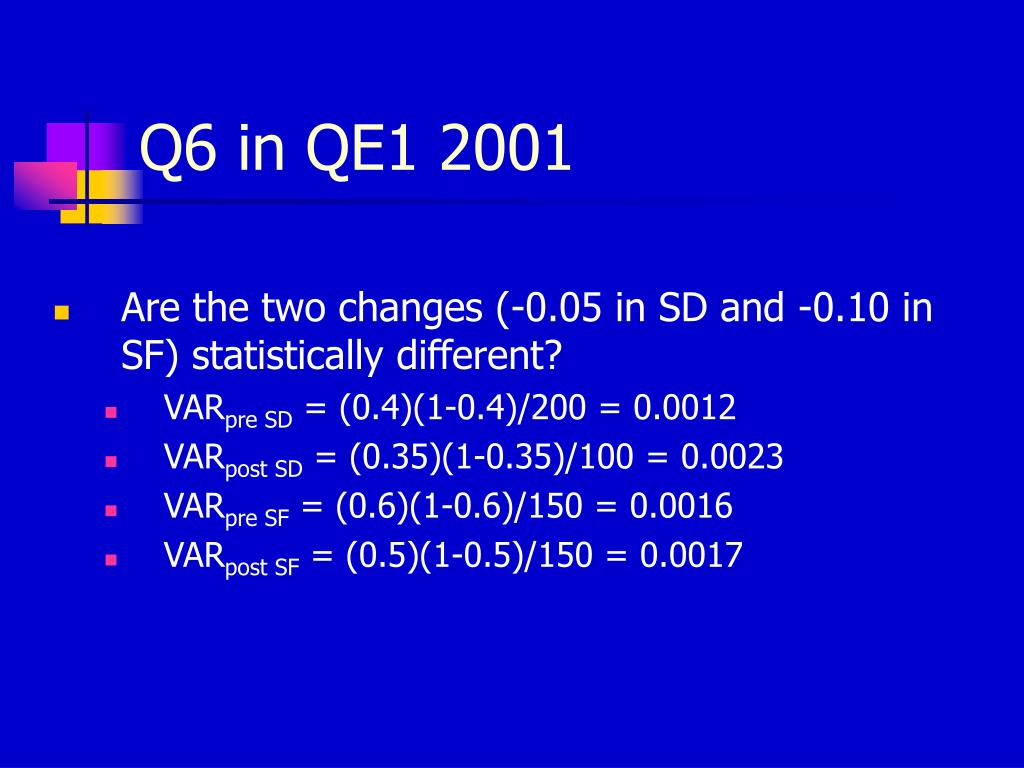 Q6 in QE1 2001

Are the two changes (-0.05 in SD and -0.10 in SF) statistically different?

$VAR_{pre\ SD} = (0.4)(1-0.4)/200 = 0.0012$

$VAR_{post\ SD} = (0.35)(1-0.35)/100 = 0.0023$

$VAR_{pre\ SF} = (0.6)(1-0.6)/150 = 0.0016$

$VAR_{post\ SF} = (0.5)(1-0.5)/150 = 0.0017$